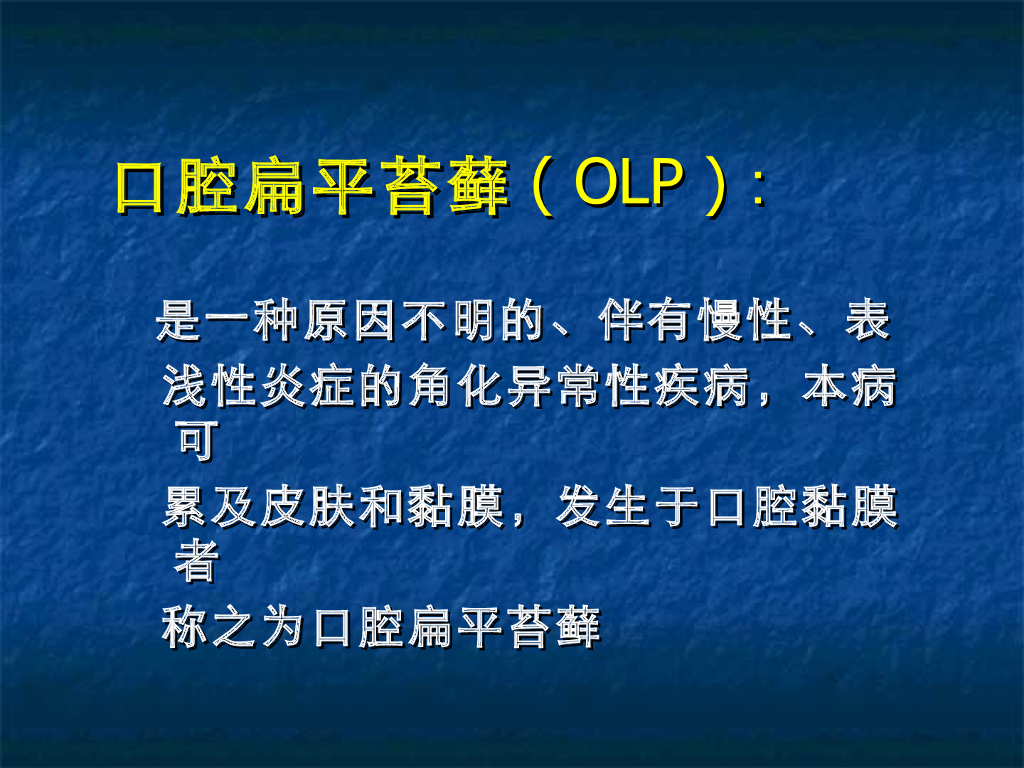 口腔扁平苔藓（OLP）:

是一种原因不明的、伴有慢性、表浅性炎症的角化异常性疾病，本病可累及皮肤和黏膜，发生于口腔黏膜者称之为口腔扁平苔藓